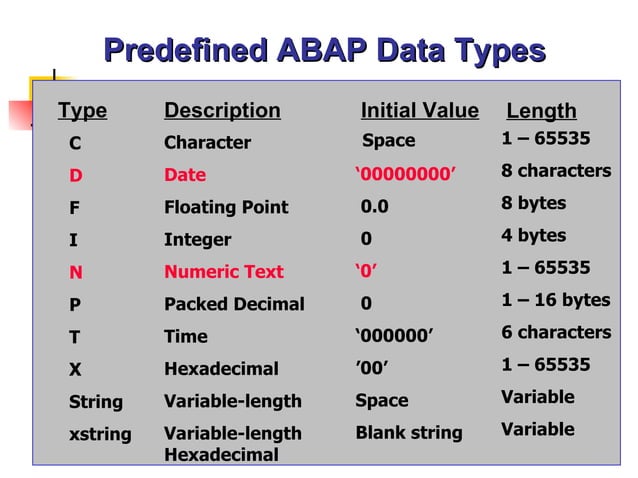 Predefined ABAP Data Types

| Type | Description | Initial Value | Length |
|---|---|---|---|
| C | Character | Space | 1 – 65535 |
| D | Date | ‘00000000’ | 8 characters |
| F | Floating Point | 0.0 | 8 bytes |
| I | Integer | 0 | 4 bytes |
| N | Numeric Text | ‘0’ | 1 – 65535 |
| P | Packed Decimal | 0 | 1 – 16 bytes |
| T | Time | ‘000000’ | 6 characters |
| X | Hexadecimal | ’00’ | 1 – 65535 |
| String | Variable-length | Space | Variable |
| xstring | Variable-length Hexadecimal | Blank string | Variable |